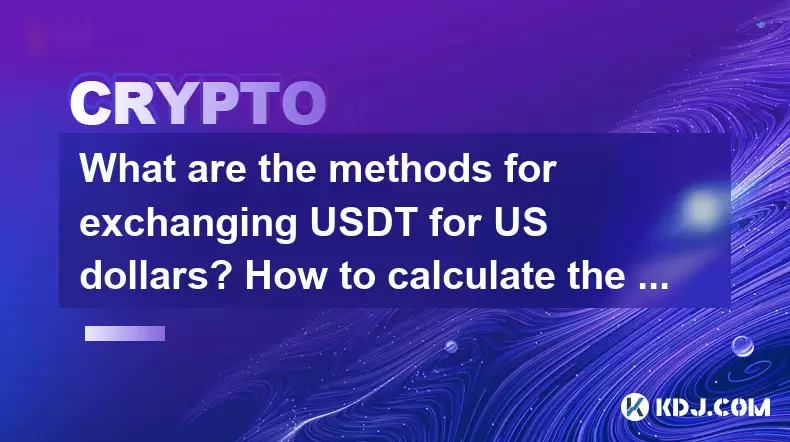 CRYPTO

What are the methods for exchanging USDT for US dollars? How to calculate the ...

KDJ.COM